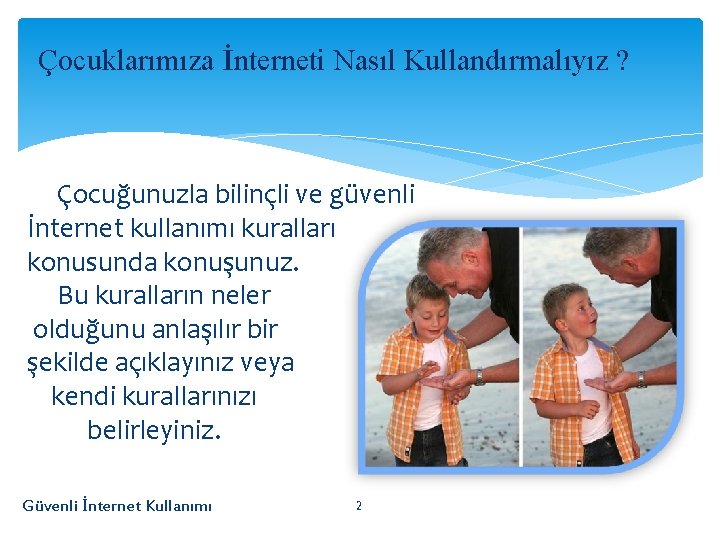 Çocuklarımıza İnterneti Nasıl Kullandırmalıyız ?

Çocuğunuzla bilinçli ve güvenli İnternet kullanımı kuralları konusunda konuşunuz. Bu kuralların neler olduğunu anlaşılır bir şekilde açıklayınız veya kendi kurallarınızı belirleyiniz.

Güvenli İnternet Kullanımı

2